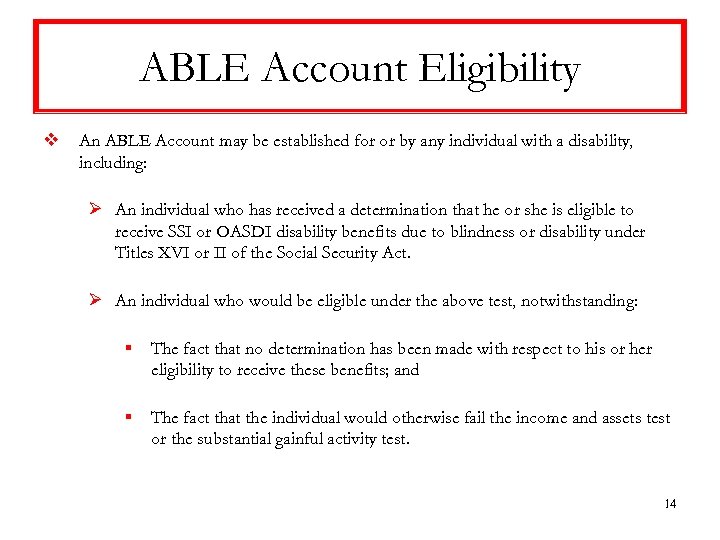 ABLE Account Eligibility

❖ An ABLE Account may be established for or by any individual with a disability, including:

➢ An individual who has received a determination that he or she is eligible to receive SSI or OASDI disability benefits due to blindness or disability under Titles XVI or II of the Social Security Act.

➢ An individual who would be eligible under the above test, notwithstanding:

▪ The fact that no determination has been made with respect to his or her eligibility to receive these benefits; and

▪ The fact that the individual would otherwise fail the income and assets test or the substantial gainful activity test.

14